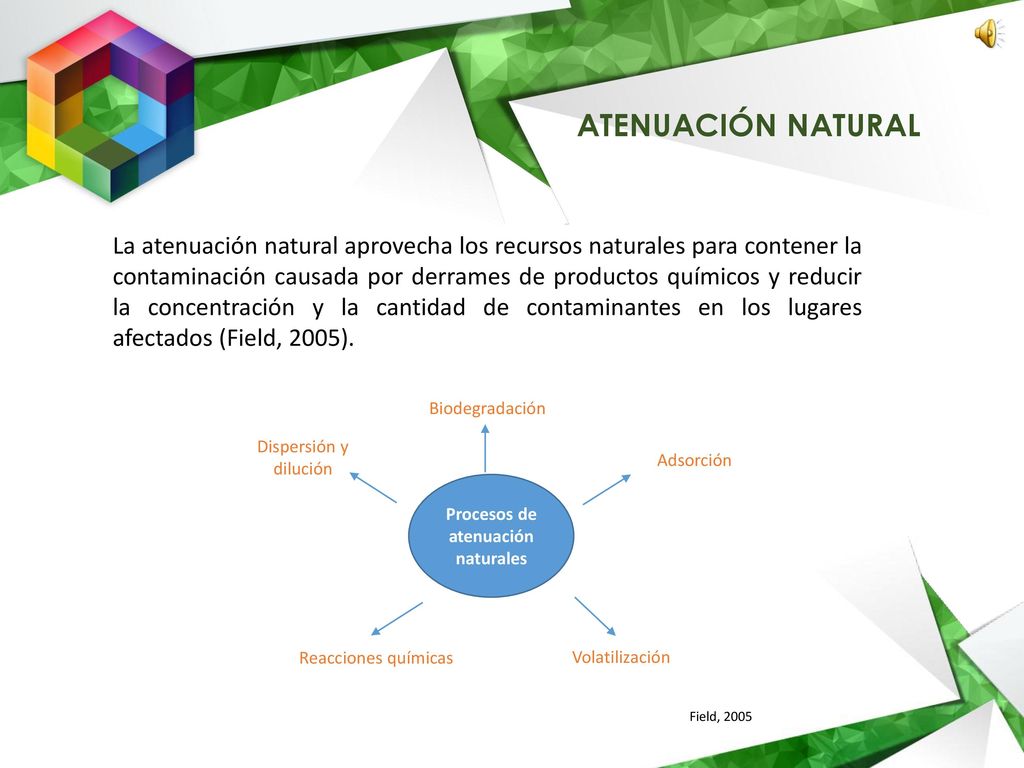 ATENUACIÓN NATURAL

La atenuación natural aprovecha los recursos naturales para contener la contaminación causada por derrames de productos químicos y reducir la concentración y la cantidad de contaminantes en los lugares afectados (Field, 2005).

Biodegradación

Dispersión y dilución

Adsorción

Procesos de atenuación naturales

Reacciones químicas

Volatilización

Field, 2005